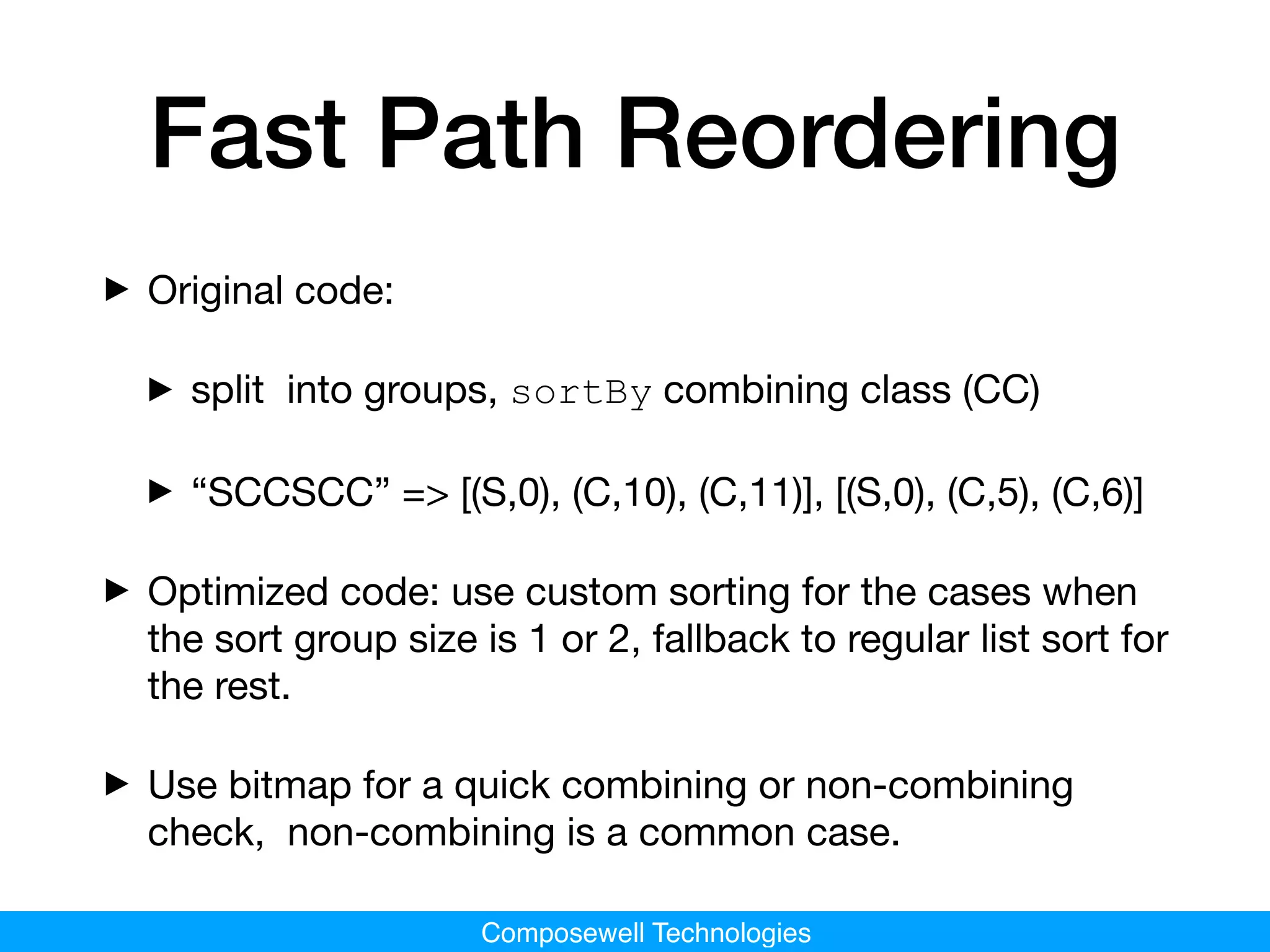 Fast Path Reordering

▶ Original code:

▶ split into groups, sortBy combining class (CC)

▶ “SCCSCC” => [(S,0), (C,10), (C,11)], [(S,0), (C,5), (C,6)]

▶ Optimized code: use custom sorting for the cases when the sort group size is 1 or 2, fallback to regular list sort for the rest.

▶ Use bitmap for a quick combining or non-combining check, non-combining is a common case.

Composewell Technologies